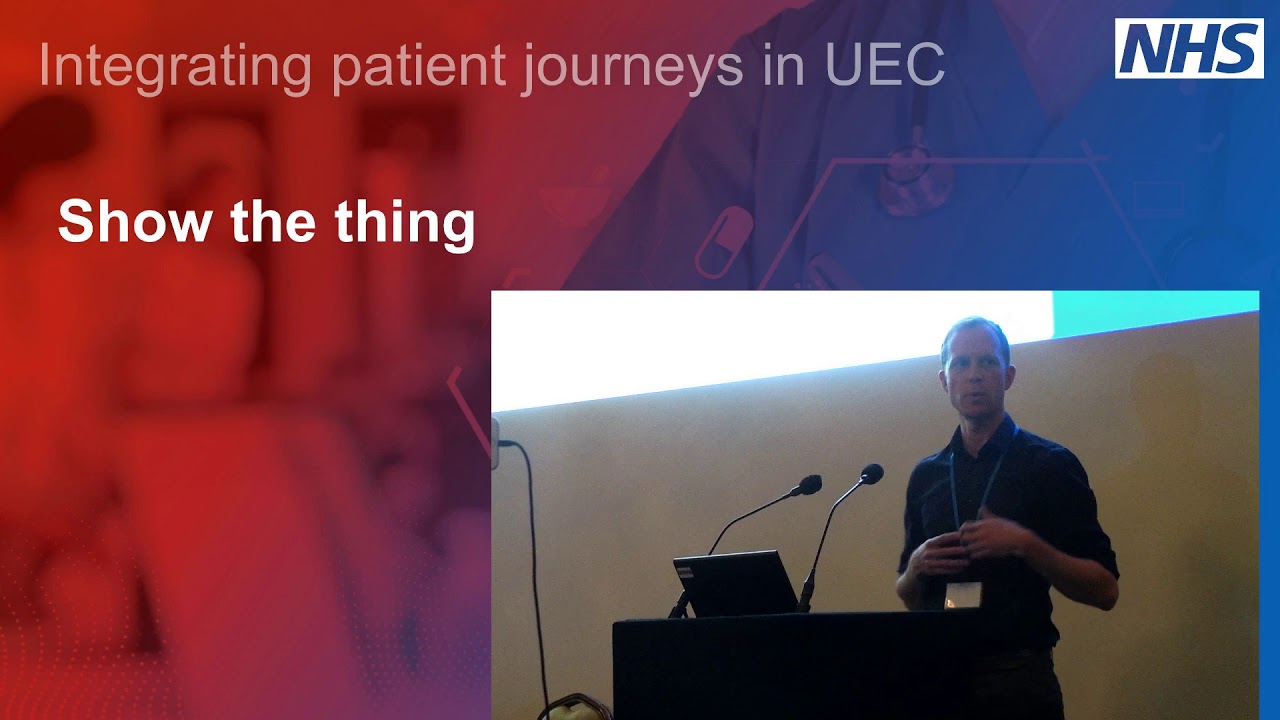 Integrating patient journeys in UEC

NHS

Show the thing